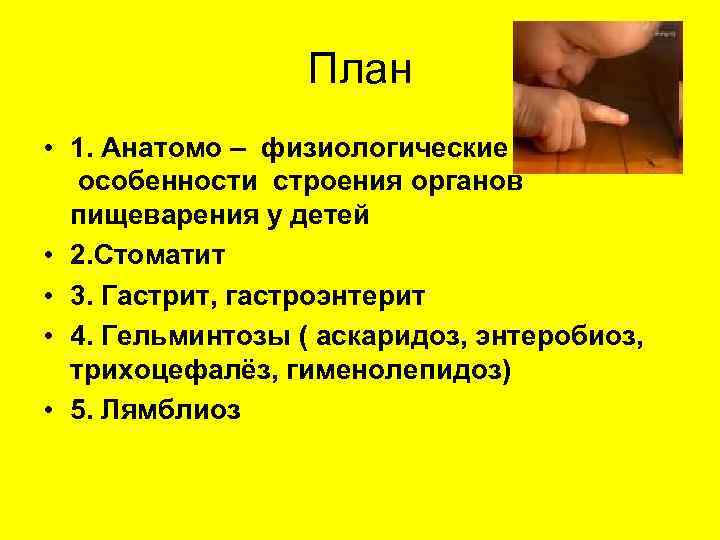 План

• 1. Анатомо – физиологические особенности строения органов пищеварения у детей
• 2.Стоматит
• 3. Гастрит, гастроэнтерит
• 4. Гельминтозы ( аскаридоз, энтеробиоз, трихоцефалёз, гименолепидоз)
• 5. Лямблиоз